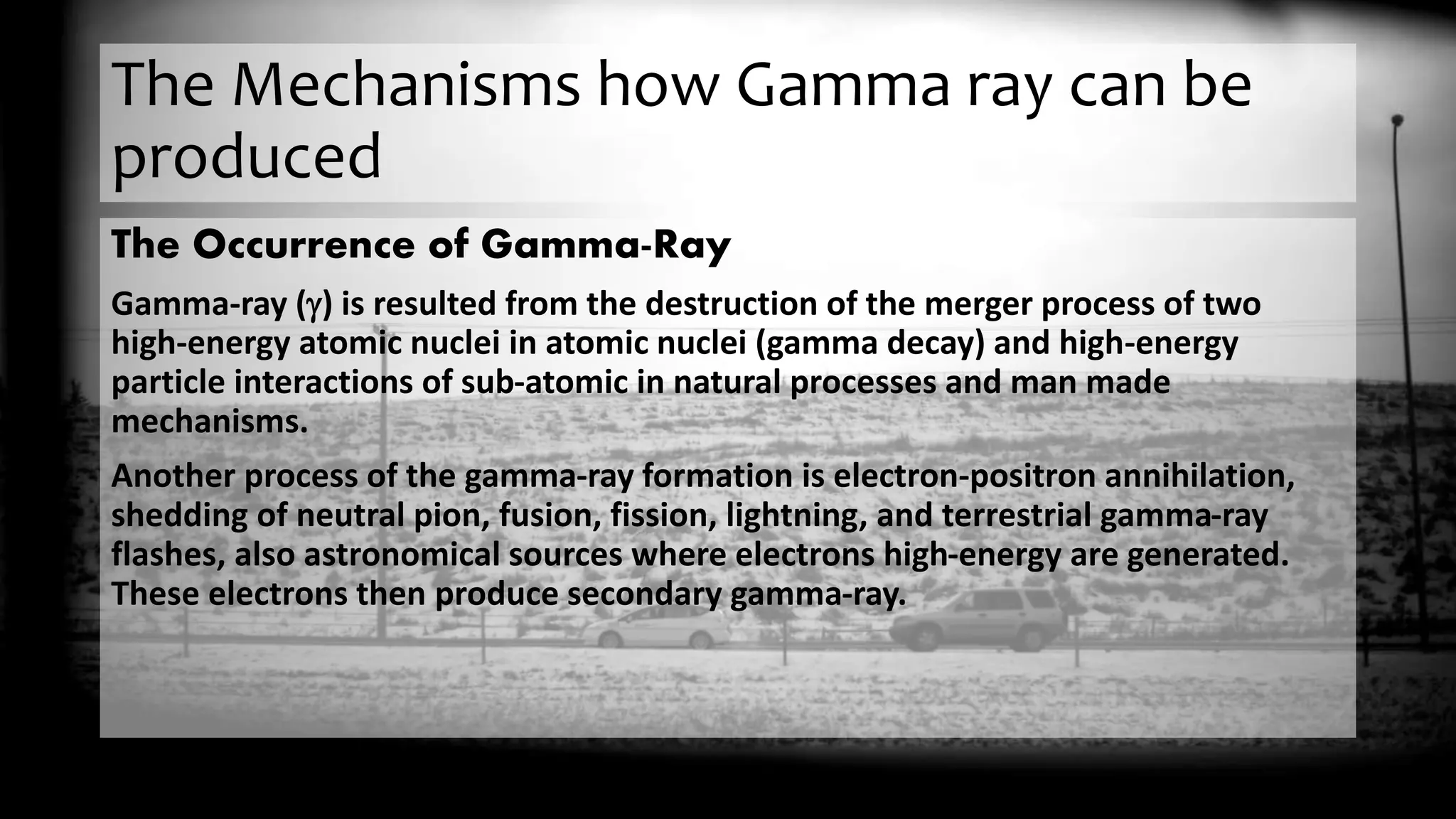 The Mechanisms how Gamma ray can be produced

The Occurrence of Gamma-Ray

Gamma-ray (γ) is resulted from the destruction of the merger process of two high-energy atomic nuclei in atomic nuclei (gamma decay) and high-energy particle interactions of sub-atomic in natural processes and man made mechanisms.

Another process of the gamma-ray formation is electron-positron annihilation, shedding of neutral pion, fusion, fission, lightning, and terrestrial gamma-ray flashes, also astronomical sources where electrons high-energy are generated. These electrons then produce secondary gamma-ray.